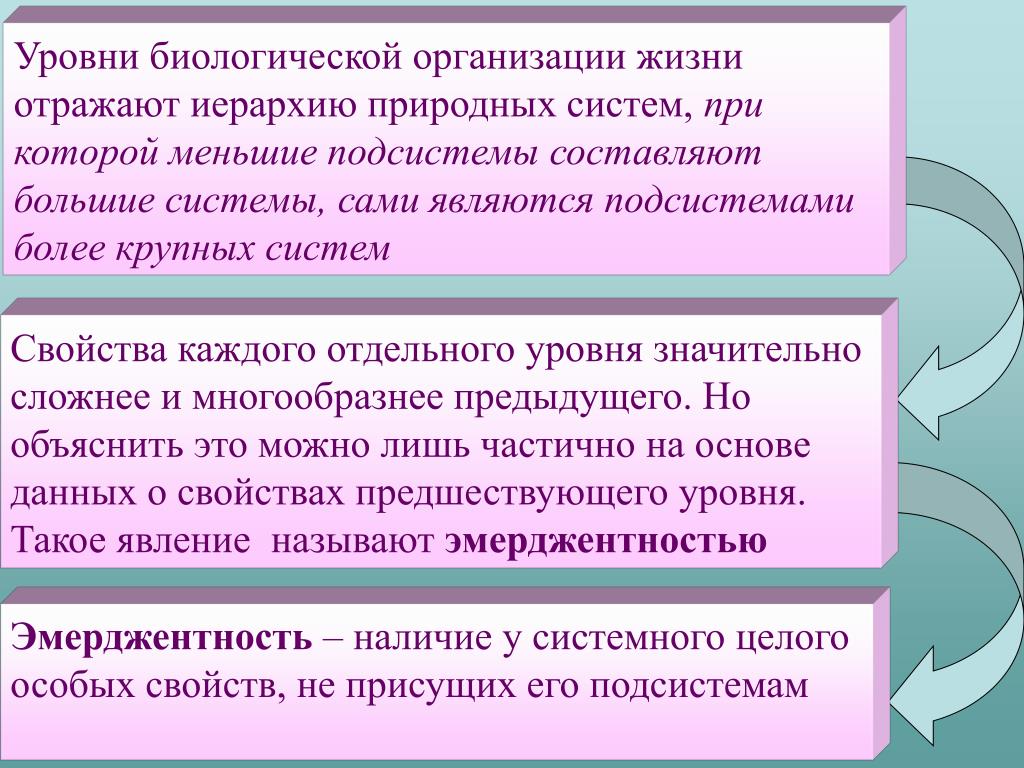 Уровни биологической организации жизни отражают иерархию природных систем, при которой меньшие подсистемы составляют большие системы, сами являются подсистемами более крупных систем

Свойства каждого отдельного уровня значительно сложнее и многообразнее предыдущего. Но объяснить это можно лишь частично на основе данных о свойствах предшествующего уровня. Такое явление называют эмерджентностью

Эмерджентность – наличие у системного целого особых свойств, не присущих его подсистемам